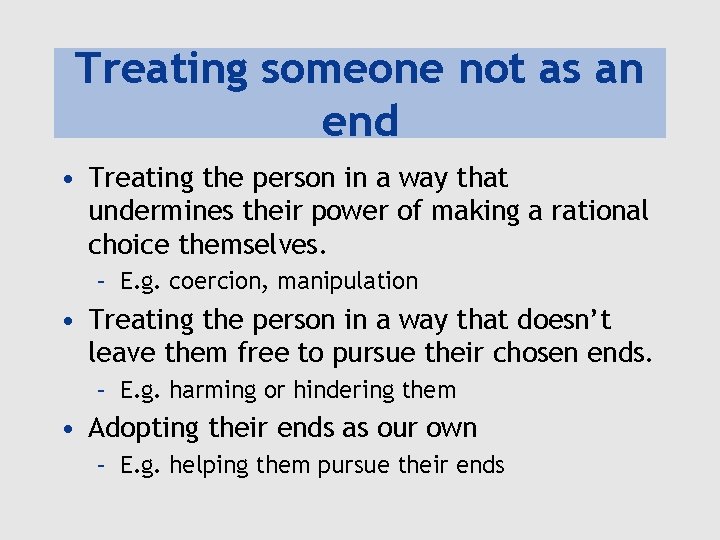 Treating someone not as an end

• Treating the person in a way that undermines their power of making a rational choice themselves.
  – E.g. coercion, manipulation
• Treating the person in a way that doesn’t leave them free to pursue their chosen ends.
  – E.g. harming or hindering them
• Adopting their ends as our own
  – E.g. helping them pursue their ends